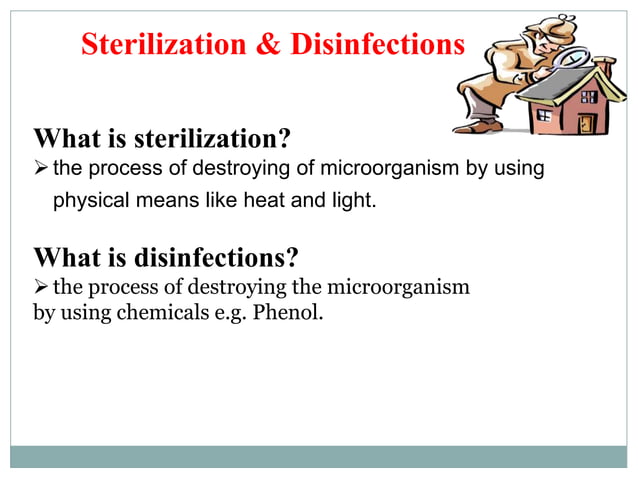 Sterilization & Disinfections

What is sterilization?

➢ the process of destroying of microorganism by using physical means like heat and light.

What is disinfections?

➢ the process of destroying the microorganism by using chemicals e.g. Phenol.